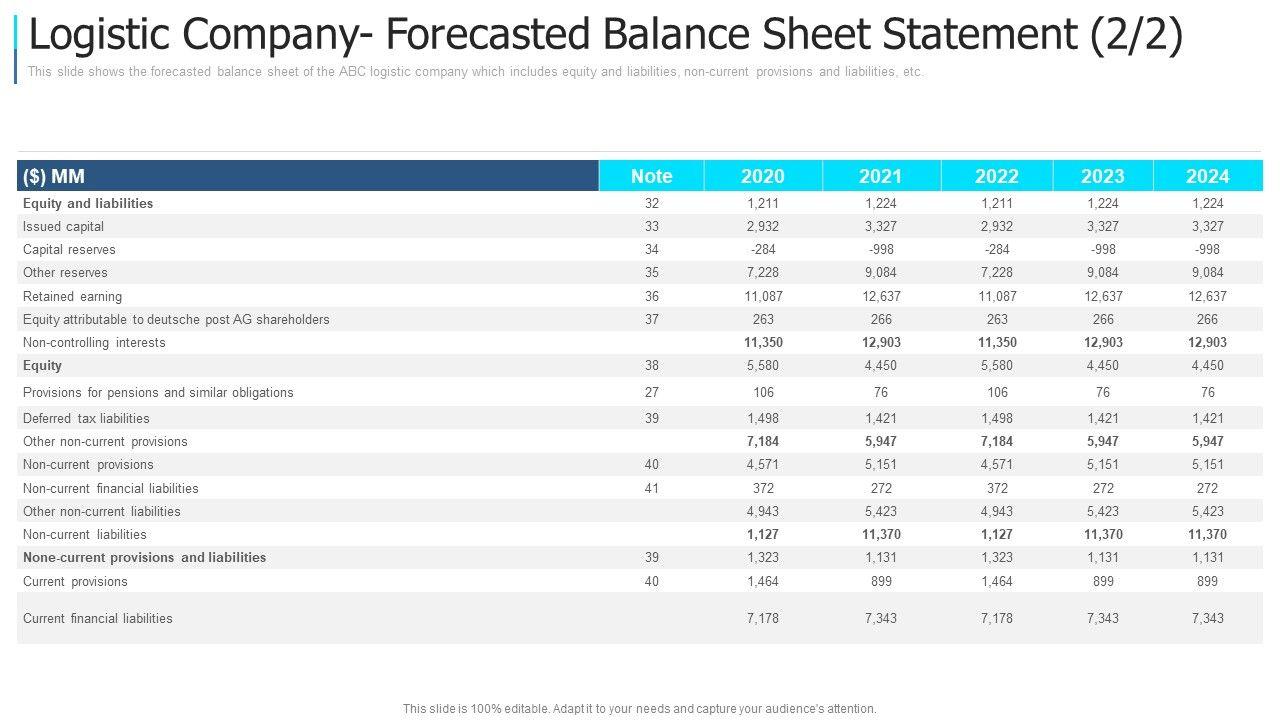 Logistic Company- Forecasted Balance Sheet Statement (2/2)

This slide shows the forecasted balance sheet of the ABC logistic company which includes equity and liabilities, non-current provisions and liabilities, etc.

| ($) MM | Note | 2020 | 2021 | 2022 | 2023 | 2024 |
|---|---|---|---|---|---|---|
| Equity and liabilities | 32 | 1,211 | 1,224 | 1,211 | 1,224 | 1,224 |
| Issued capital | 33 | 2,932 | 3,327 | 2,932 | 3,327 | 3,327 |
| Capital reserves | 34 | -284 | -998 | -284 | -998 | -998 |
| Other reserves | 35 | 7,228 | 9,084 | 7,228 | 9,084 | 9,084 |
| Retained earning | 36 | 11,087 | 12,637 | 11,087 | 12,637 | 12,637 |
| Equity attributable to deutsche post AG shareholders | 37 | 263 | 266 | 263 | 266 | 266 |
| Non-controlling interests | | 11,350 | 12,903 | 11,350 | 12,903 | 12,903 |
| Equity | 38 | 5,580 | 4,450 | 5,580 | 4,450 | 4,450 |
| Provisions for pensions and similar obligations | 27 | 106 | 76 | 106 | 76 | 76 |
| Deferred tax liabilities | 39 | 1,498 | 1,421 | 1,498 | 1,421 | 1,421 |
| Other non-current provisions | | 7,184 | 5,947 | 7,184 | 5,947 | 5,947 |
| Non-current provisions | 40 | 4,571 | 5,151 | 4,571 | 5,151 | 5,151 |
| Non-current financial liabilities | 41 | 372 | 272 | 372 | 272 | 272 |
| Other non-current liabilities | | 4,943 | 5,423 | 4,943 | 5,423 | 5,423 |
| Non-current liabilities | | 1,127 | 11,370 | 1,127 | 11,370 | 11,370 |
| None-current provisions and liabilities | 39 | 1,323 | 1,131 | 1,323 | 1,131 | 1,131 |
| Current provisions | 40 | 1,464 | 899 | 1,464 | 899 | 899 |
| Current financial liabilities | | 7,178 | 7,343 | 7,178 | 7,343 | 7,343 |

This slide is 100% editable. Adapt it to your needs and capture your audience's attention.